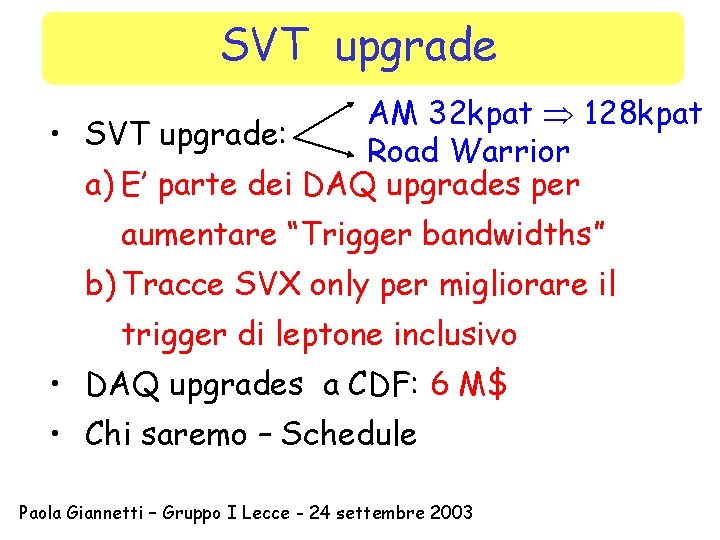 SVT upgrade

• SVT upgrade: AM 32kpat $\Rightarrow$ 128kpat
Road Warrior

a) E' parte dei DAQ upgrades per aumentare "Trigger bandwidths"

b) Tracce SVX only per migliorare il trigger di leptone inclusivo

• DAQ upgrades a CDF: 6 M$

• Chi saremo – Schedule

Paola Giannetti – Gruppo I Lecce - 24 settembre 2003